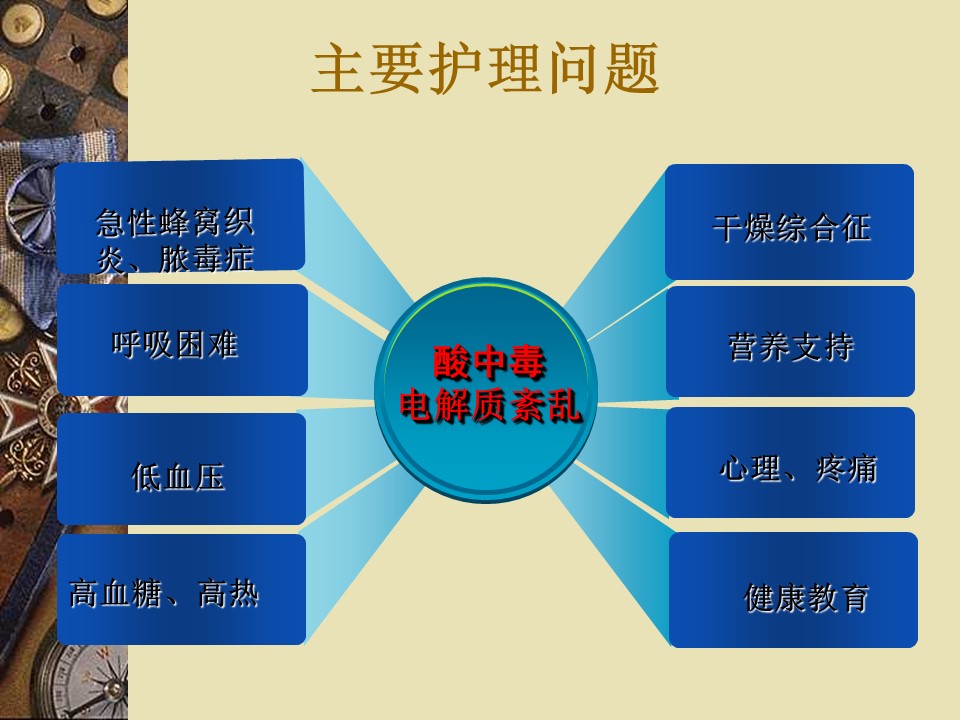 主要护理问题

急性蜂窝织炎、脓毒症

呼吸困难

低血压

高血糖、高热

酸中毒
电解质紊乱

干燥综合征

营养支持

心理、疼痛

健康教育